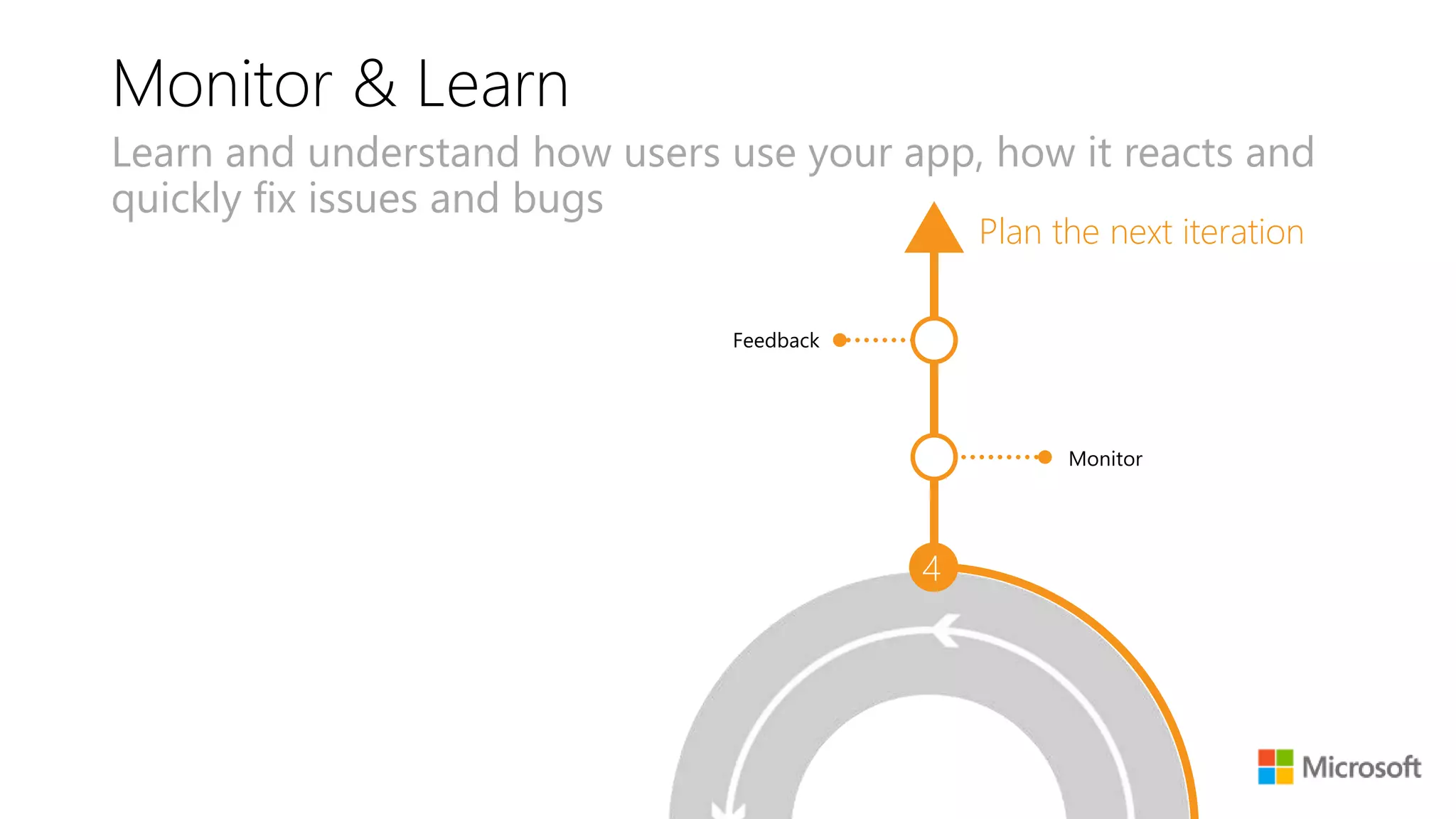 Monitor & Learn

Learn and understand how users use your app, how it reacts and quickly fix issues and bugs

Plan the next iteration

Feedback

Monitor

4

Microsoft